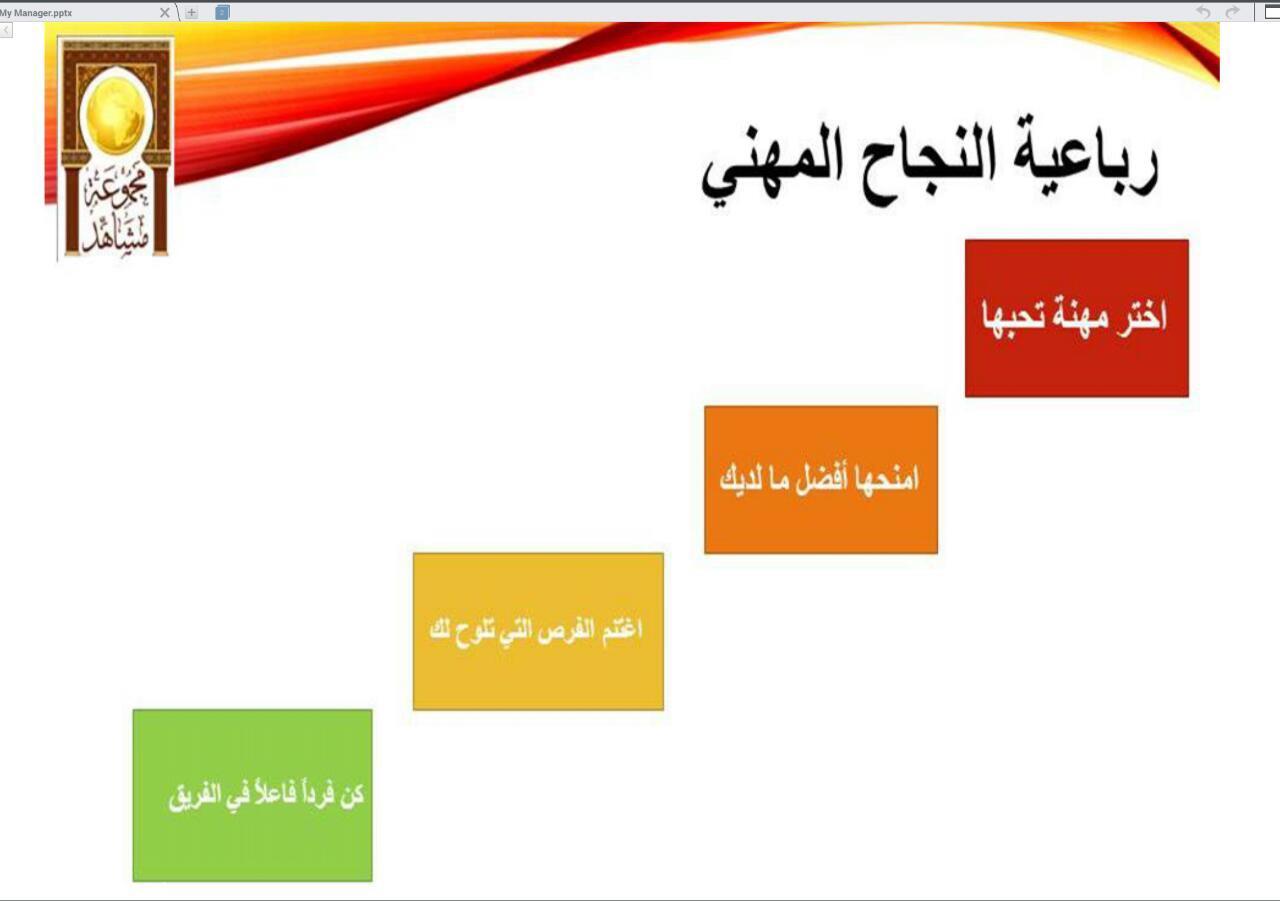 My Manager.pptx

مجموعة مشاهد

رباعية النجاح المهني

اختر مهنة تحبها

امنحها أفضل ما لديك

اغتنم الفرص التي تلوح لك

كن فرداً فاعلاً في الفريق